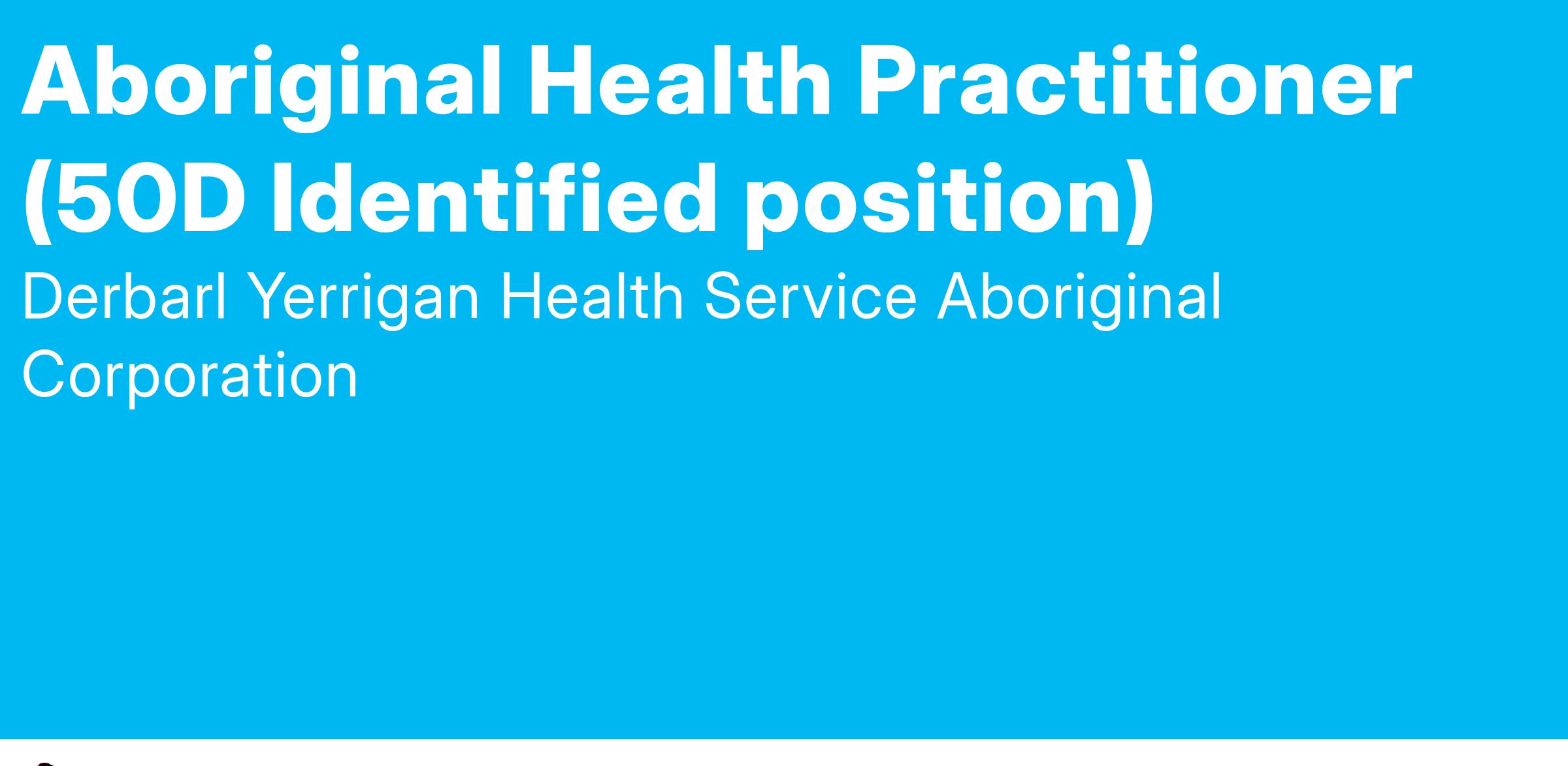 Aboriginal Health Practitioner (50D Identified position)

Derbarl Yerrigan Health Service Aboriginal Corporation